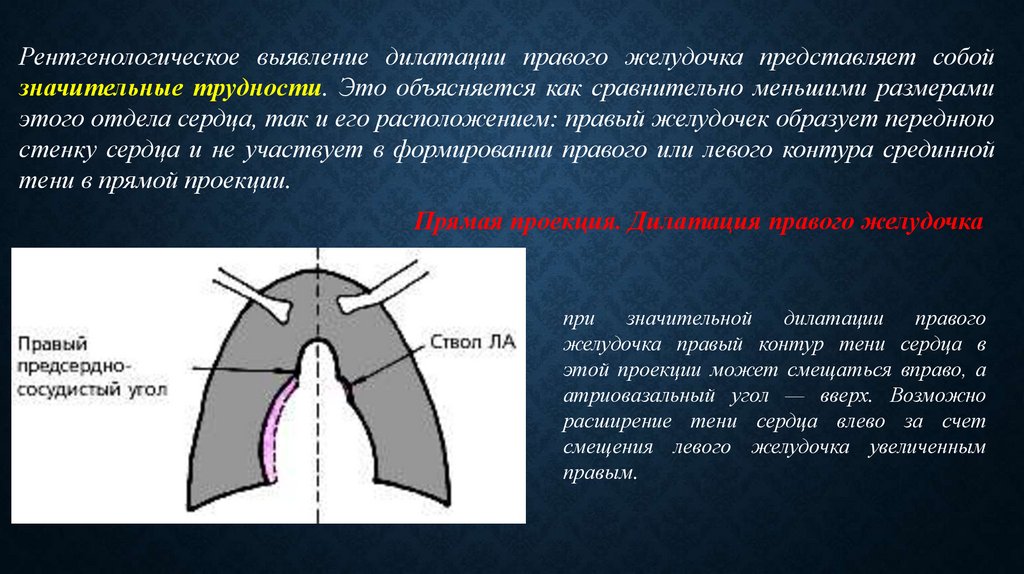 Рентгенологическое выявление дилатации правого желудочка представляет собой значительные трудности. Это объясняется как сравнительно меньшими размерами этого отдела сердца, так и его расположением: правый желудочек образует переднюю стенку сердца и не участвует в формировании правого или левого контура срединной тени в прямой проекции.

Прямая проекция. Дилатация правого желудочка

Правый предсердно-сосудистый угол

Ствол ЛА

при значительной дилатации правого желудочка правый контур тени сердца в этой проекции может смещаться вправо, а атриовазальный угол — вверх. Возможно расширение тени сердца влево за счет смещения левого желудочка увеличенным правым.